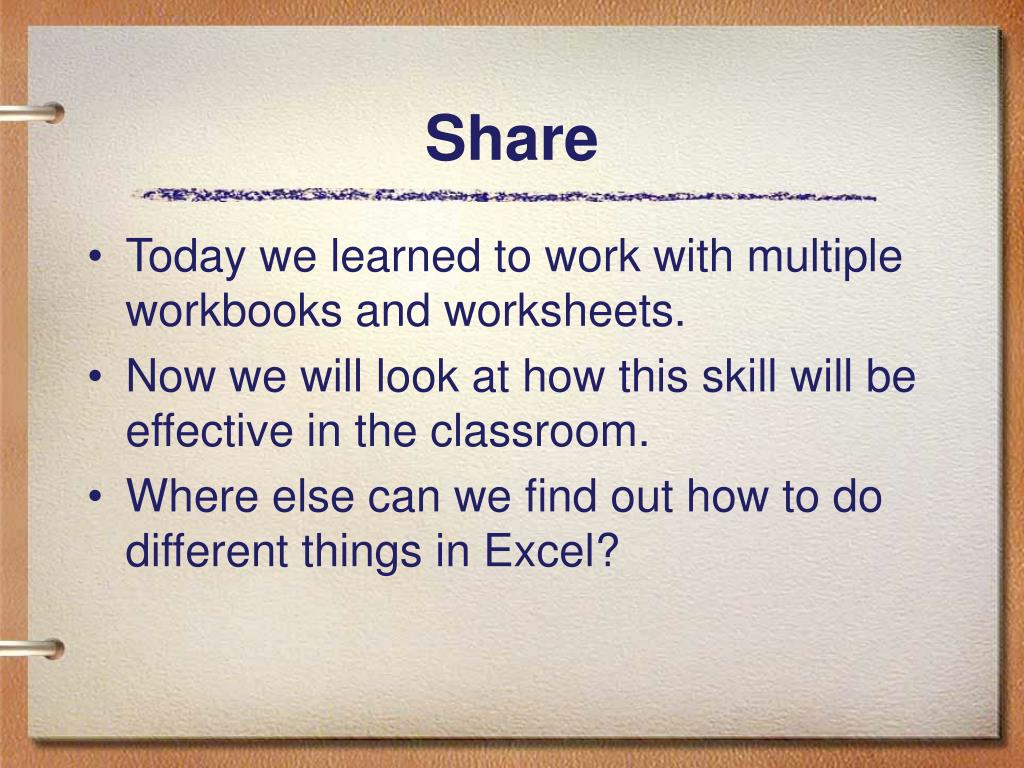 Share

• Today we learned to work with multiple workbooks and worksheets.
• Now we will look at how this skill will be effective in the classroom.
• Where else can we find out how to do different things in Excel?